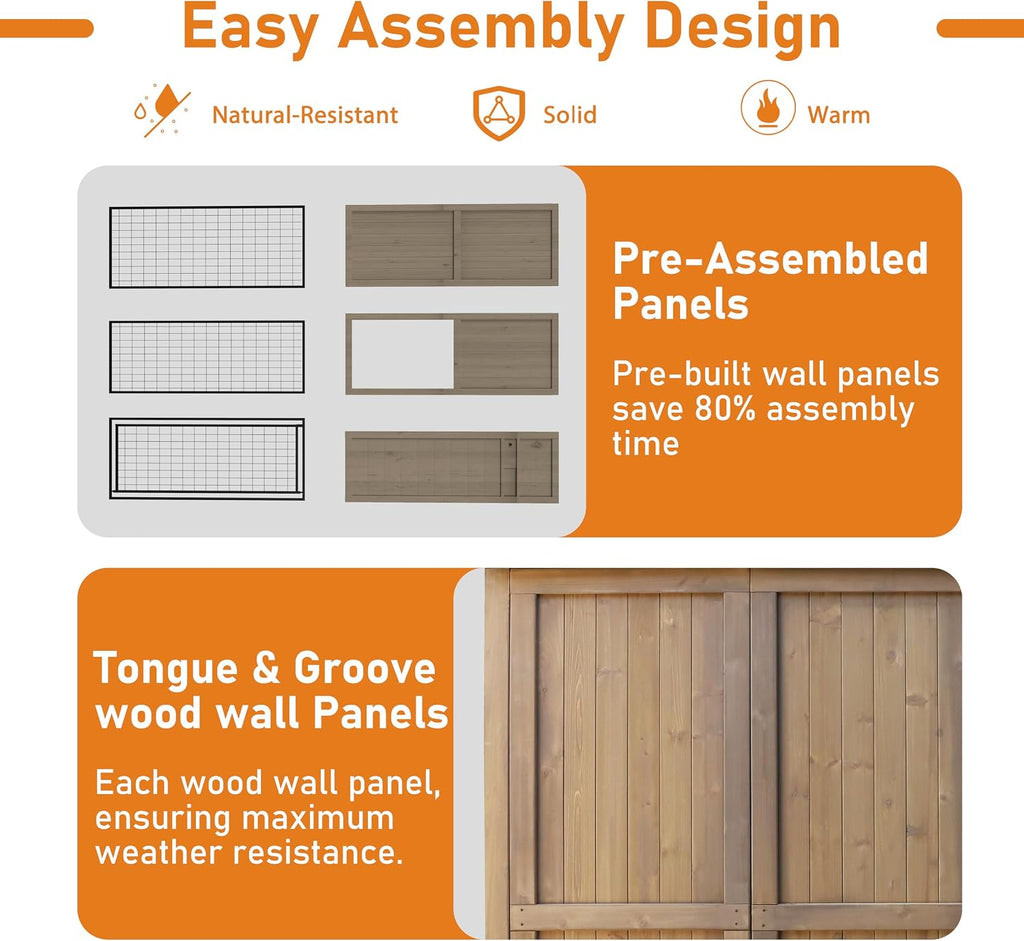 Easy Assembly Design

Natural-Resistant

Solid

Warm

Pre-Assembled Panels

Pre-built wall panels save 80% assembly time

Tongue & Groove wood wall Panels

Each wood wall panel, ensuring maximum weather resistance.